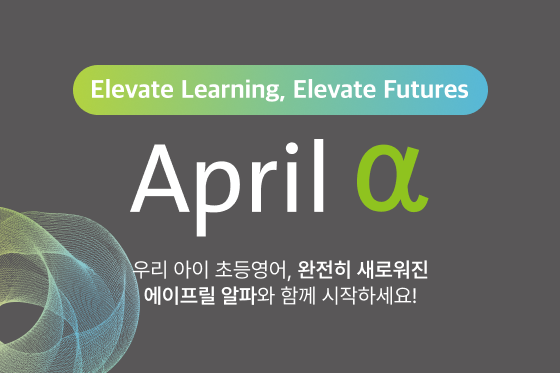 Elevate Learning, Elevate Futures

April α

우리 아이 초등영어, 완전히 새로워진 에이프릴 알파와 함께 시작하세요!